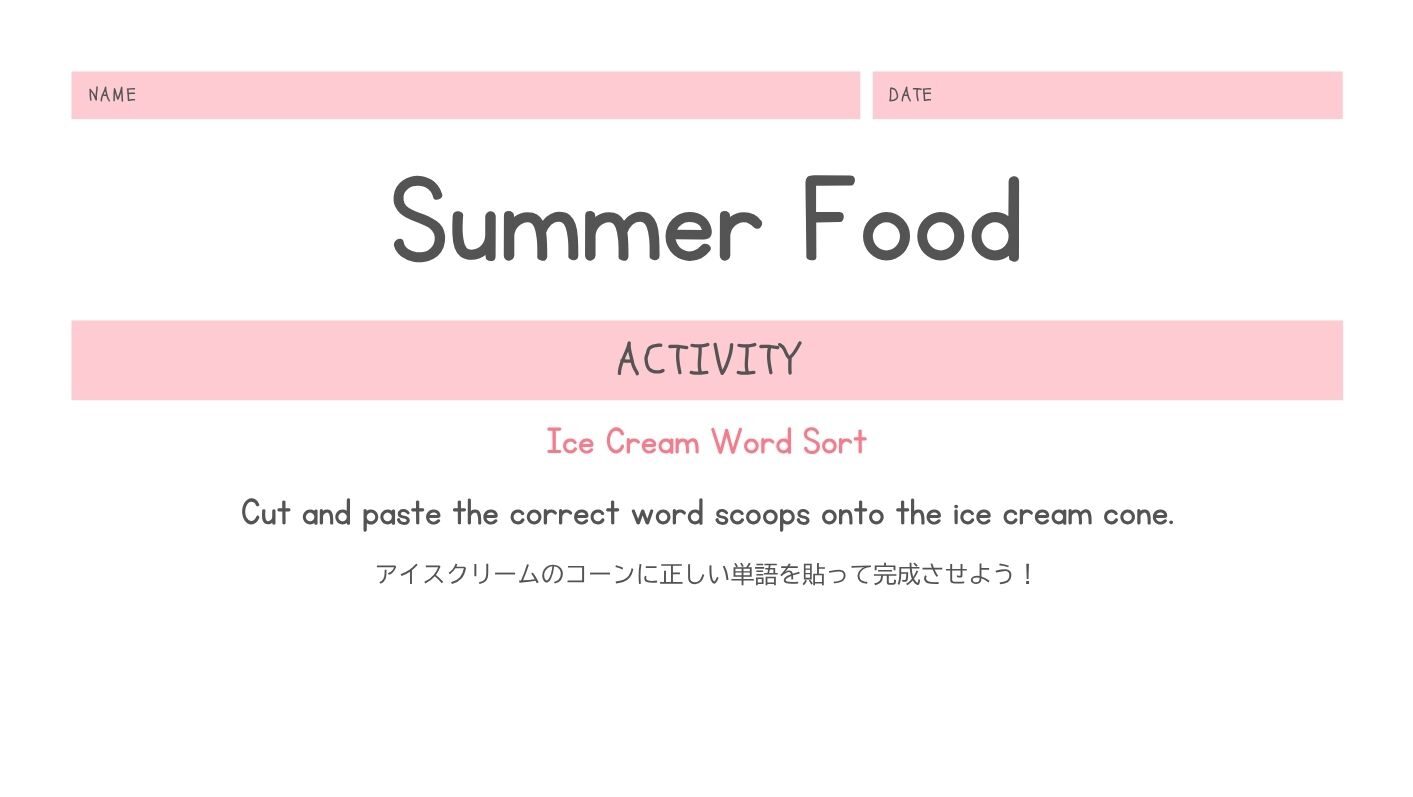 NAME

DATE

Summer Food

ACTIVITY

Ice Cream Word Sort

Cut and paste the correct word scoops onto the ice cream cone.

アイスクリームのコーンに正しい単語を貼って完成させよう！